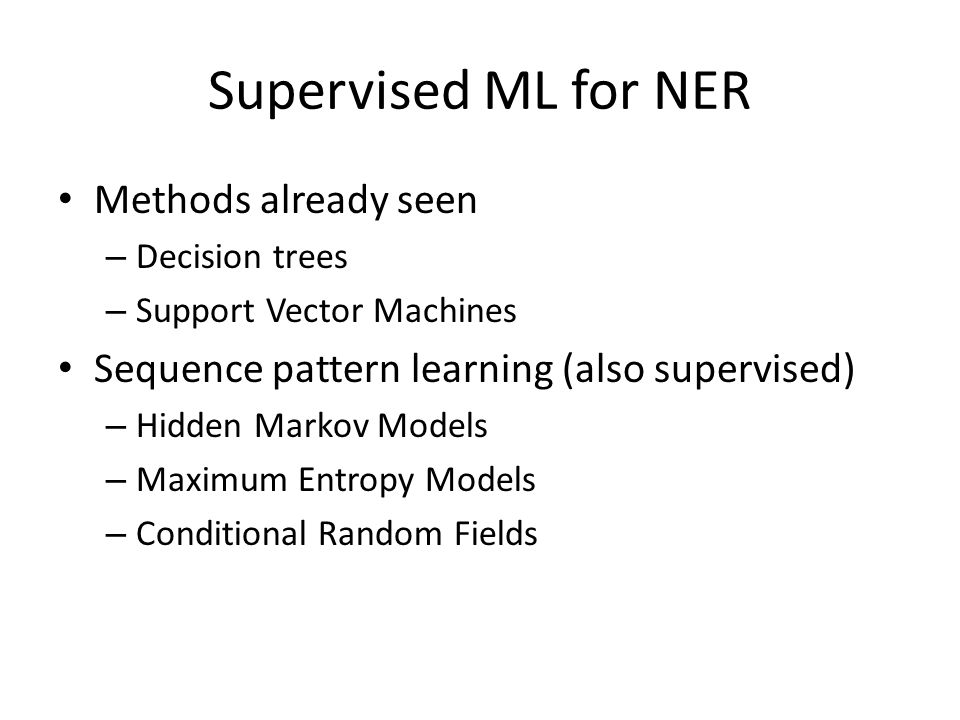 Supervised ML for NER

• Methods already seen
  – Decision trees
  – Support Vector Machines
• Sequence pattern learning (also supervised)
  – Hidden Markov Models
  – Maximum Entropy Models
  – Conditional Random Fields